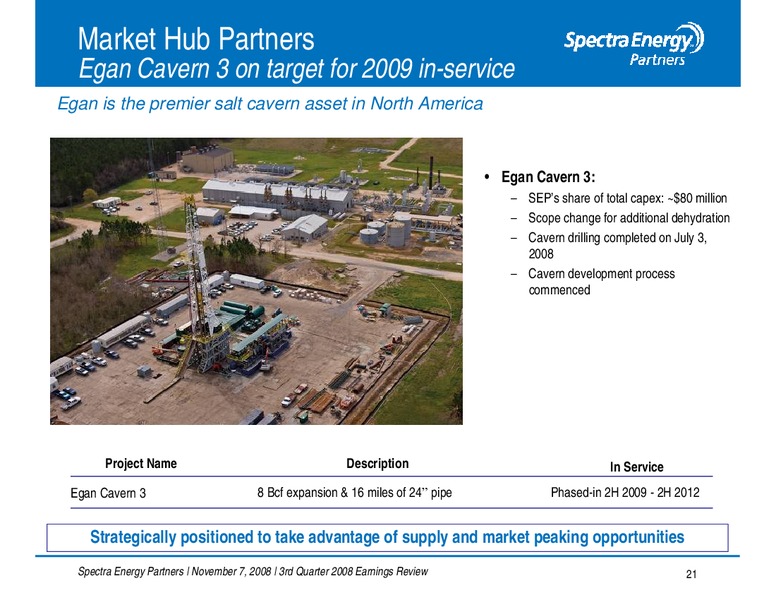 Market Hub Partners
Egan Cavern 3 on target for 2009 in-service

Spectra Energy Partners

Egan is the premier salt cavern asset in North America

• Egan Cavern 3:
– SEP's share of total capex: ~$80 million
– Scope change for additional dehydration
– Cavern drilling completed on July 3, 2008
– Cavern development process commenced

| Project Name | Description | In Service |
|---|---|---|
| Egan Cavern 3 | 8 Bcf expansion & 16 miles of 24" pipe | Phased-in 2H 2009 - 2H 2012 |

Strategically positioned to take advantage of supply and market peaking opportunities

Spectra Energy Partners | November 7, 2008 | 3rd Quarter 2008 Earnings Review

21